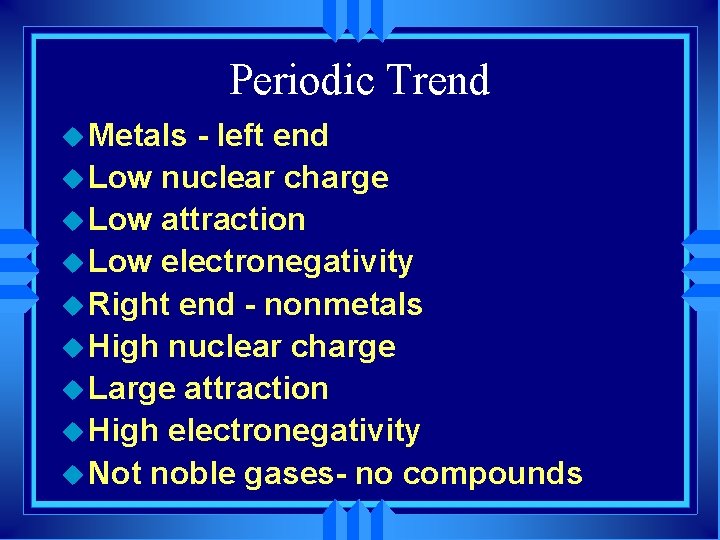 Periodic Trend

- Metals - left end
- Low nuclear charge
- Low attraction
- Low electronegativity
- Right end - nonmetals
- High nuclear charge
- Large attraction
- High electronegativity
- Not noble gases- no compounds